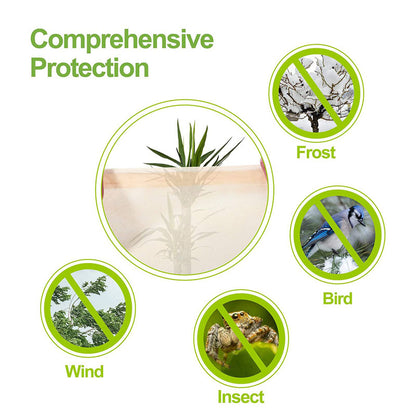 Comprehensive Protection

Frost

Bird

Wind

Insect